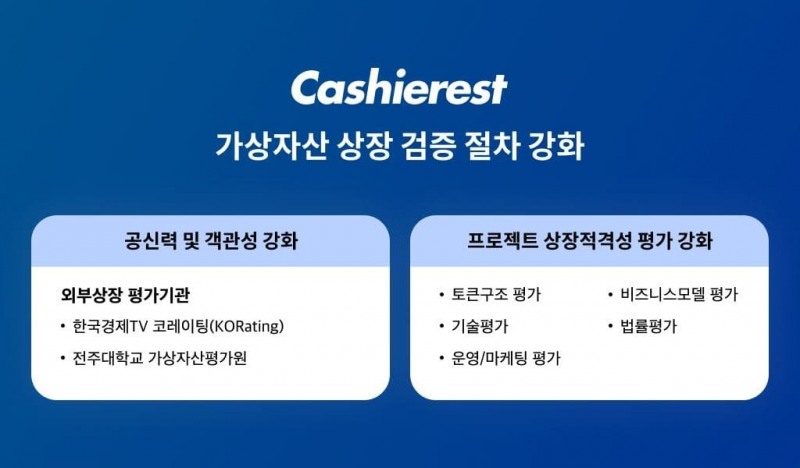 Cashierest

가상자산 상장 검증 절차 강화

공신력 및 객관성 강화

외부상장 평가기관

• 한국경제TV 코레이팅(KORating)

• 전주대학교 가상자산평가원

프로젝트 상장적격성 평가 강화

• 토큰구조 평가

• 기술평가

• 운영/마케팅 평가

• 비즈니스모델 평가

• 법률평가